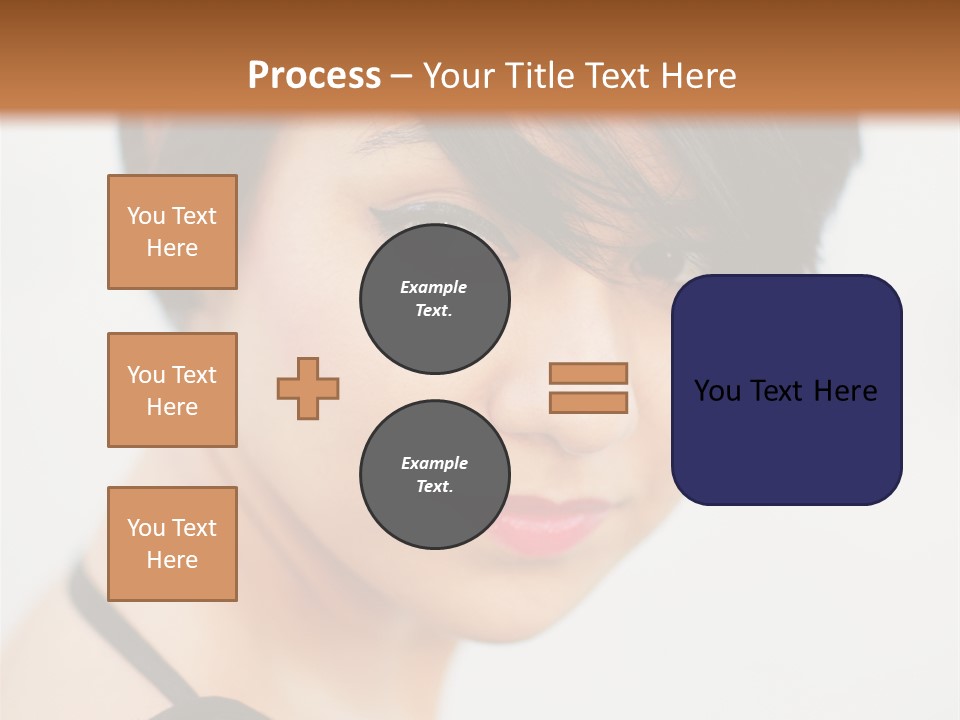 Process – Your Title Text Here

You Text Here

You Text Here

You Text Here

Example Text.

Example Text.

You Text Here